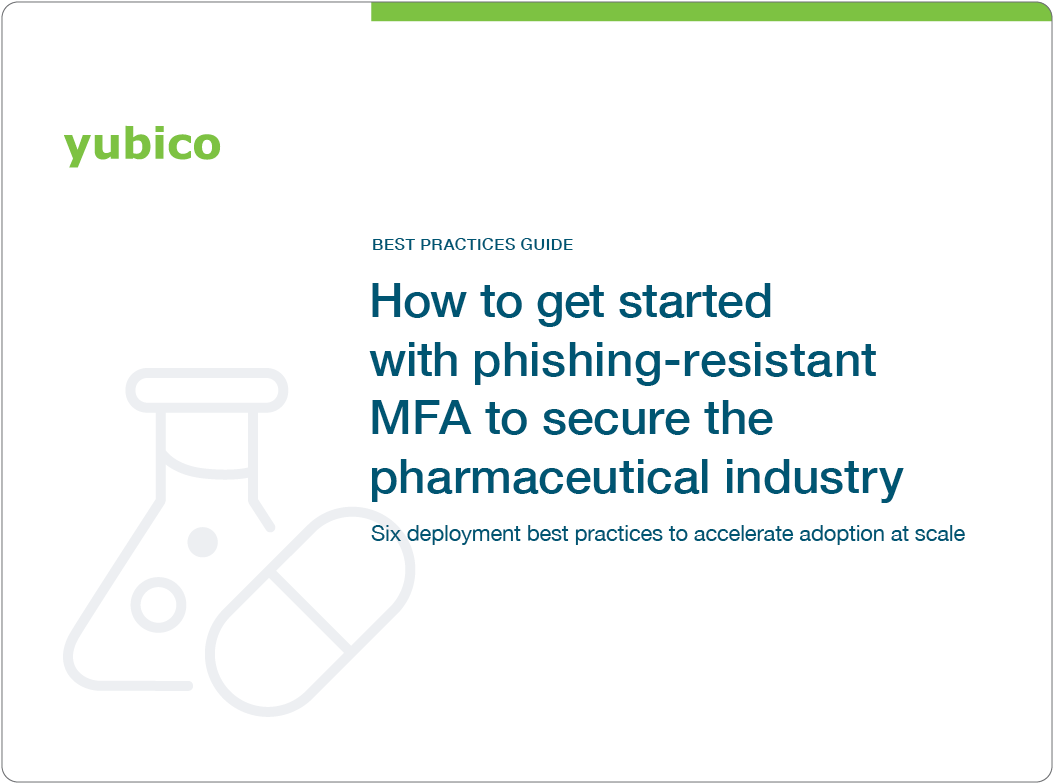 yubico

BEST PRACTICES GUIDE

How to get started with phishing-resistant MFA to secure the pharmaceutical industry

Six deployment best practices to accelerate adoption at scale